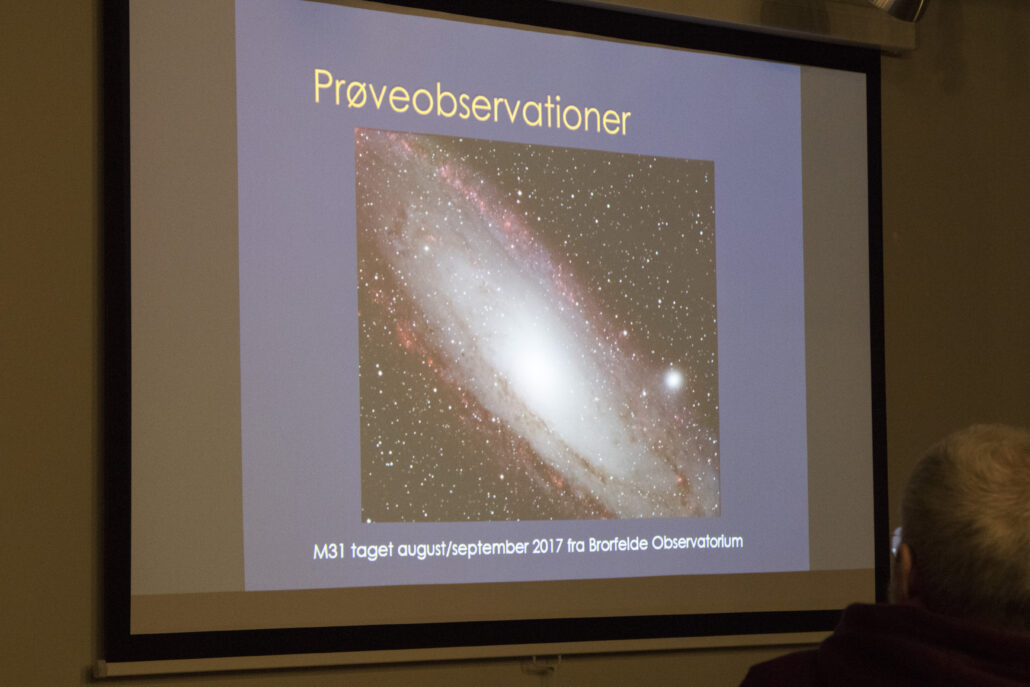 Prøveobservationer

M31 taget august/september 2017 fra Brorfelde Observatorium